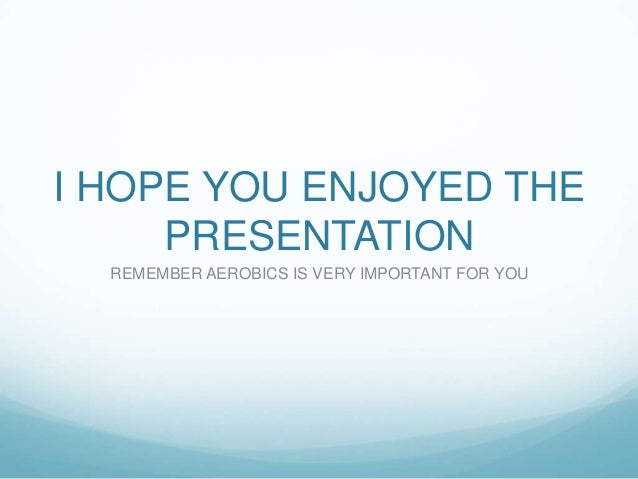 I HOPE YOU ENJOYED THE PRESENTATION

REMEMBER AEROBICS IS VERY IMPORTANT FOR YOU